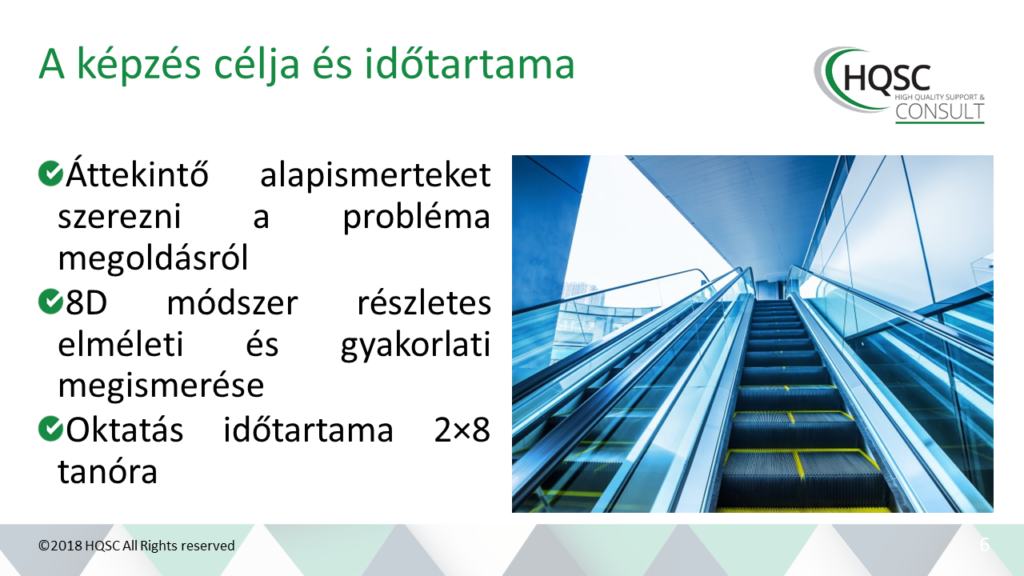 A képzés célja és időtartama

HQSC
HIGH QUALITY SUPPORT &
CONSULT

Áttekintő alapismerteket szerezni a probléma megoldásról

8D módszer részletes elméleti és gyakorlati megismerése

Oktatás időtartama 2×8 tanóra

©2018 HQSC All Rights reserved

6